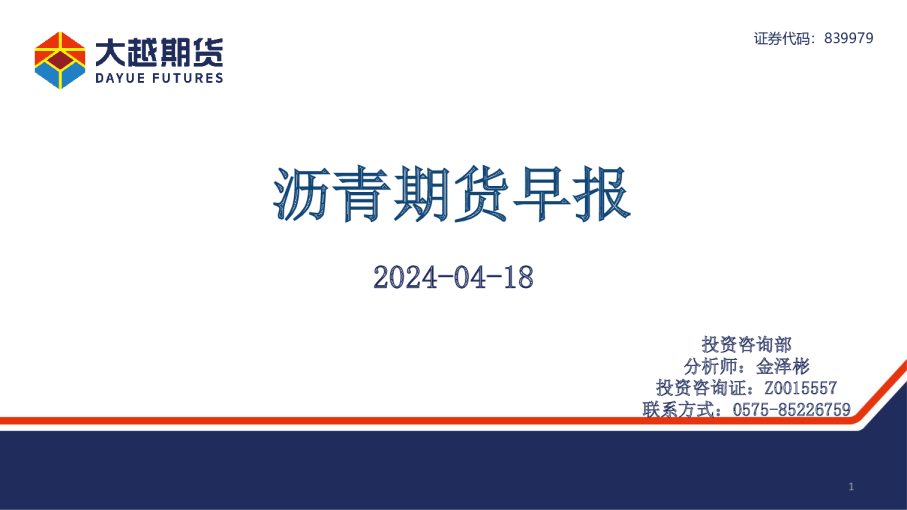 大越期货
DAYUE FUTURES

证券代码：839979

沥青期货早报

2024-04-18

投资咨询部
分析师：金泽彬
投资咨询证：Z0015557
联系方式：0575-85226759

1